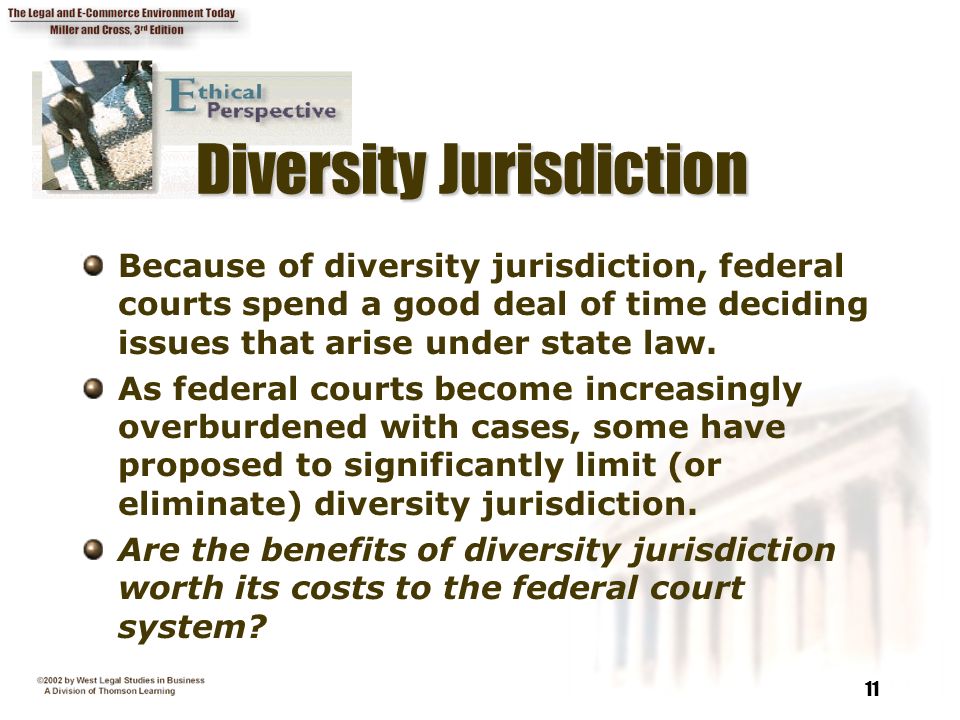 The Legal and E-Commerce Environment Today
Miller and Cross, 3rd Edition

Ethical Perspective

Diversity Jurisdiction

Because of diversity jurisdiction, federal courts spend a good deal of time deciding issues that arise under state law.

As federal courts become increasingly overburdened with cases, some have proposed to significantly limit (or eliminate) diversity jurisdiction.

Are the benefits of diversity jurisdiction worth its costs to the federal court system?

©2002 by West Legal Studies in Business
A Division of Thomson Learning

11